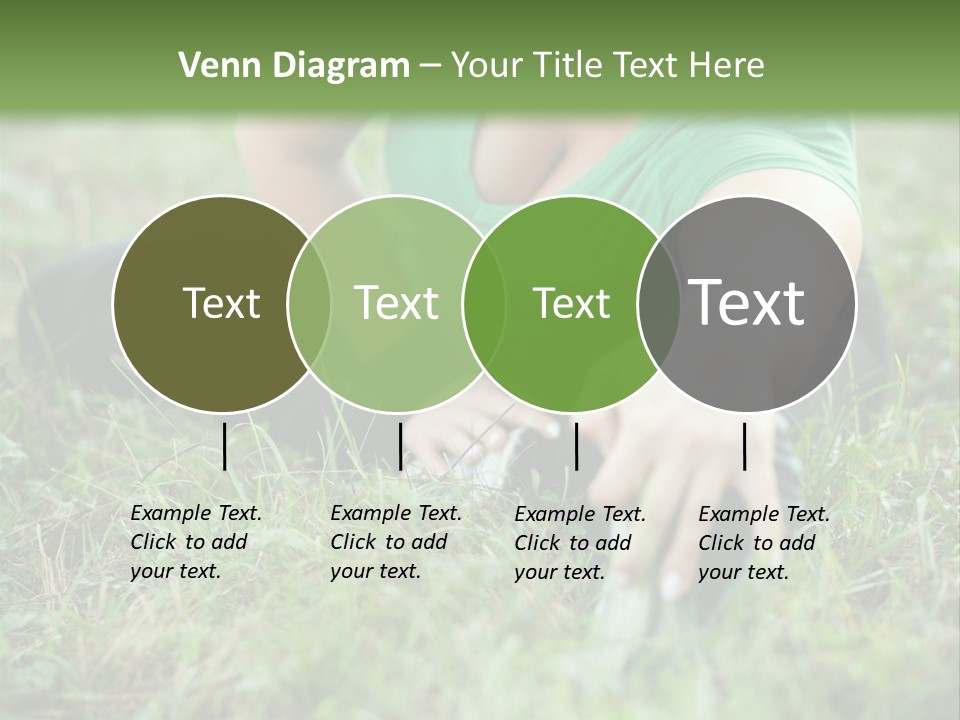 Venn Diagram – Your Title Text Here

Text

Text

Text

Text

Example Text. Click to add your text.

Example Text. Click to add your text.

Example Text. Click to add your text.

Example Text. Click to add your text.